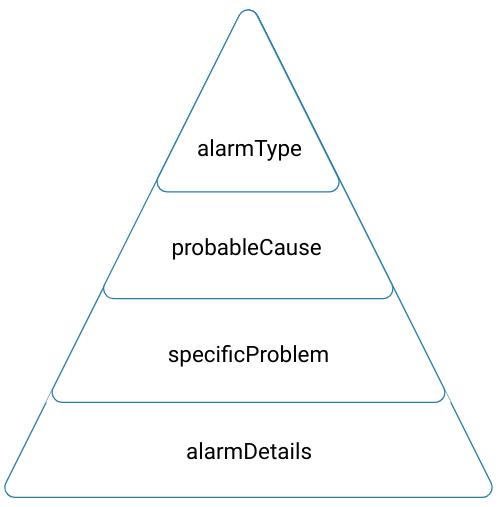 alarmType

probableCause

specificProblem

alarmDetails